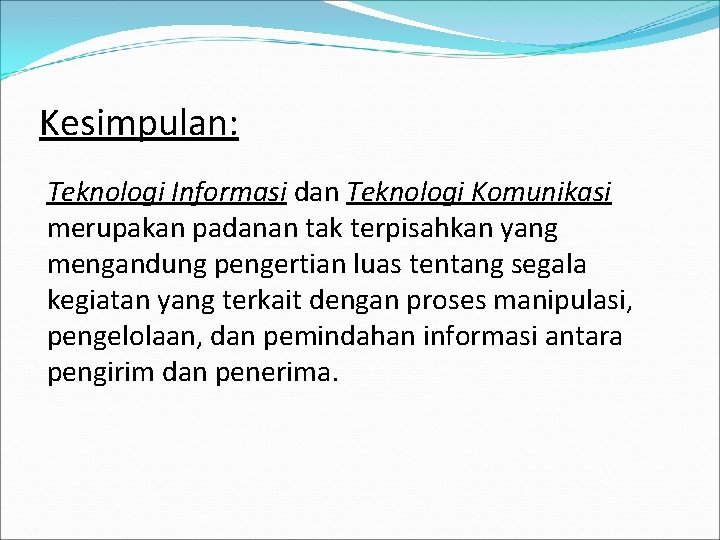 Kesimpulan:

Teknologi Informasi dan Teknologi Komunikasi merupakan padanan tak terpisahkan yang mengandung pengertian luas tentang segala kegiatan yang terkait dengan proses manipulasi, pengelolaan, dan pemindahan informasi antara pengirim dan penerima.